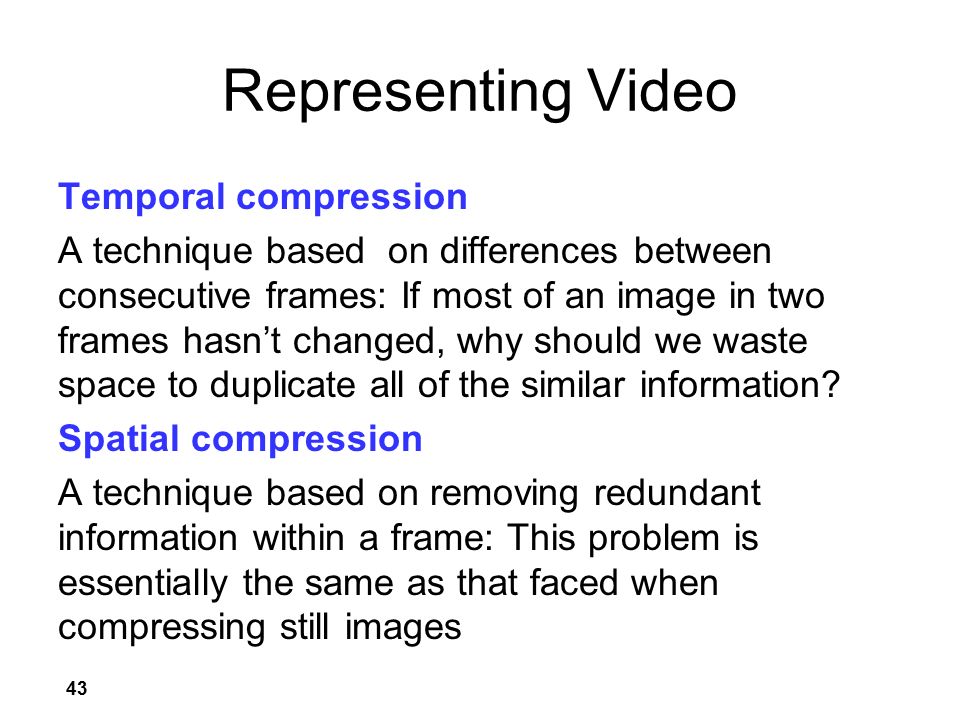 Representing Video

Temporal compression

A technique based on differences between consecutive frames: If most of an image in two frames hasn't changed, why should we waste space to duplicate all of the similar information?

Spatial compression

A technique based on removing redundant information within a frame: This problem is essentially the same as that faced when compressing still images

43